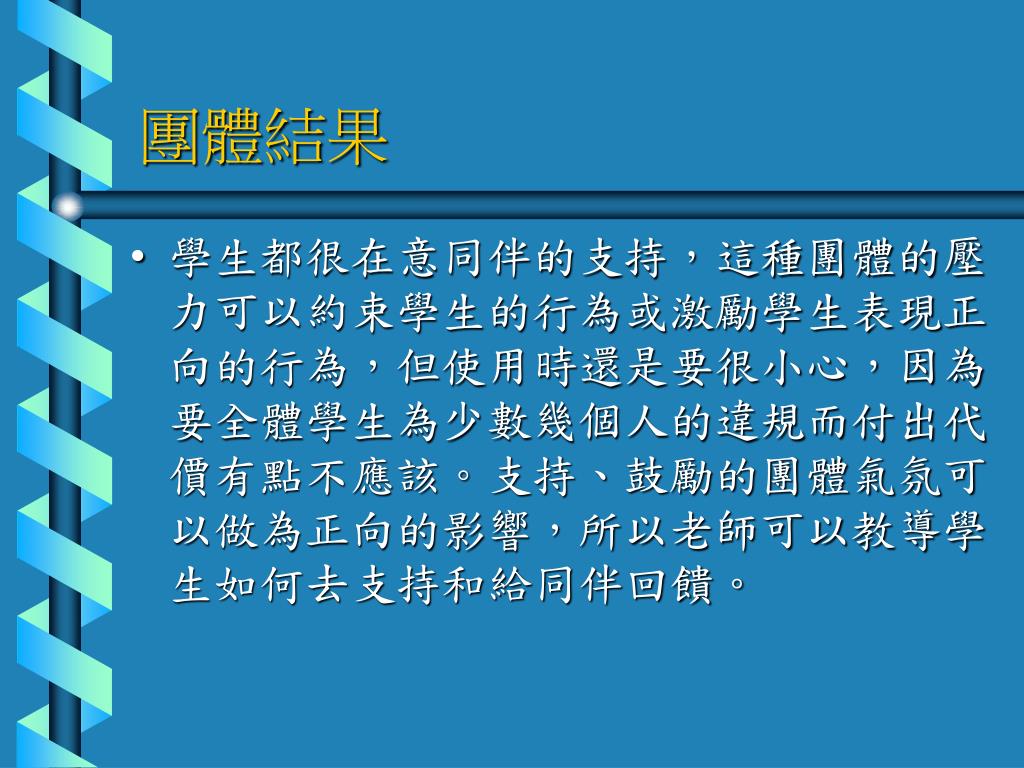 團體結果

• 學生都很在意同伴的支持，這種團體的壓力可以約束學生的行為或激勵學生表現正向的行為，但使用時還是要很小心，因為要全體學生為少數幾個人的違規而付出代價有點不應該。支持、鼓勵的團體氣氛可以做為正向的影響，所以老師可以教導學生如何去支持和給同伴回饋。